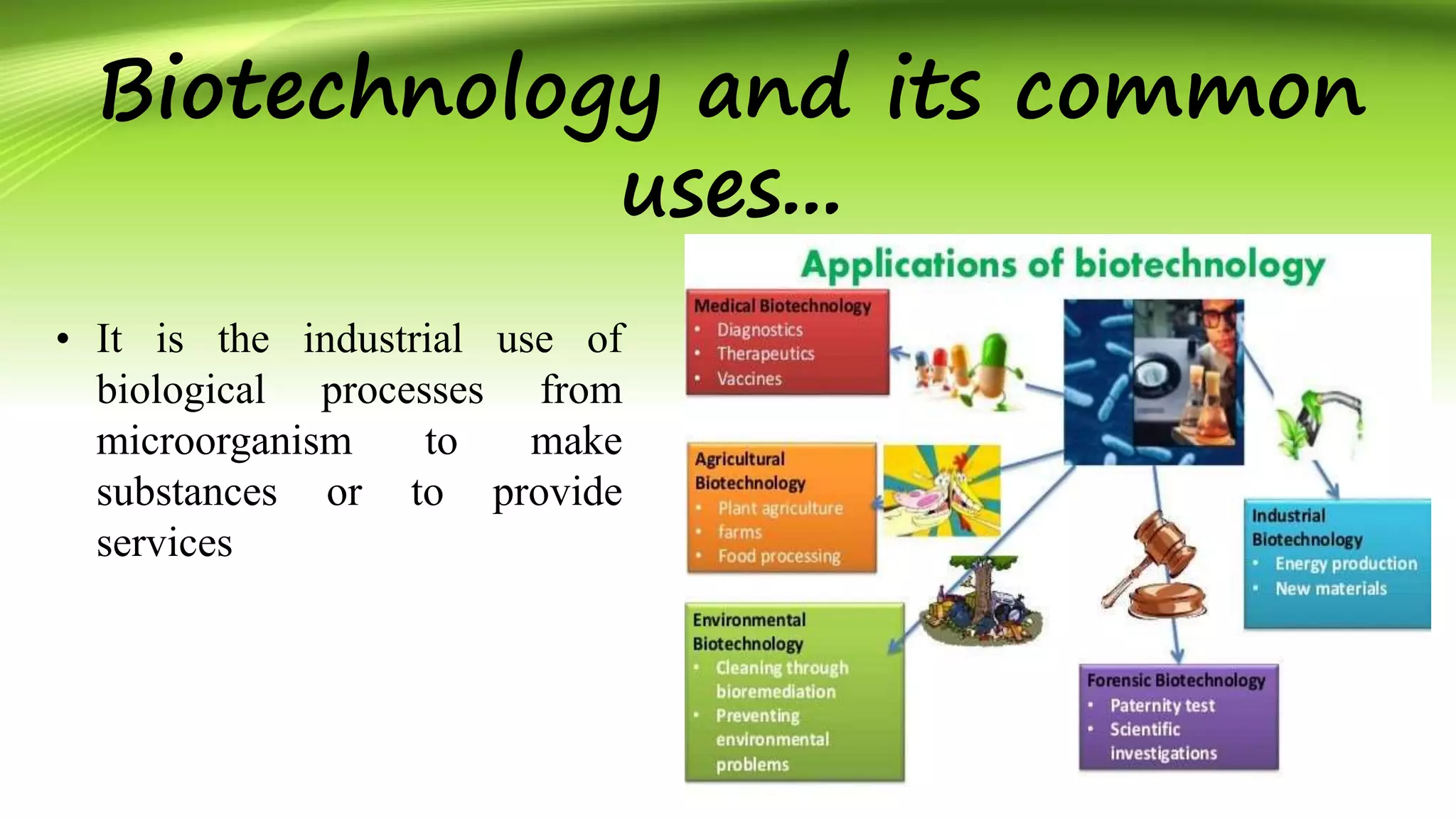 Biotechnology and its common uses...

• It is the industrial use of biological processes from microorganism to make substances or to provide services

Applications of biotechnology

Medical Biotechnology
• Diagnostics
• Therapeutics
• Vaccines

Agricultural Biotechnology
• Plant agriculture
• farms
• Food processing

Environmental Biotechnology
• Cleaning through bioremediation
• Preventing environmental problems

Industrial Biotechnology
• Energy production
• New materials

Forensic Biotechnology
• Paternity test
• Scientific investigations